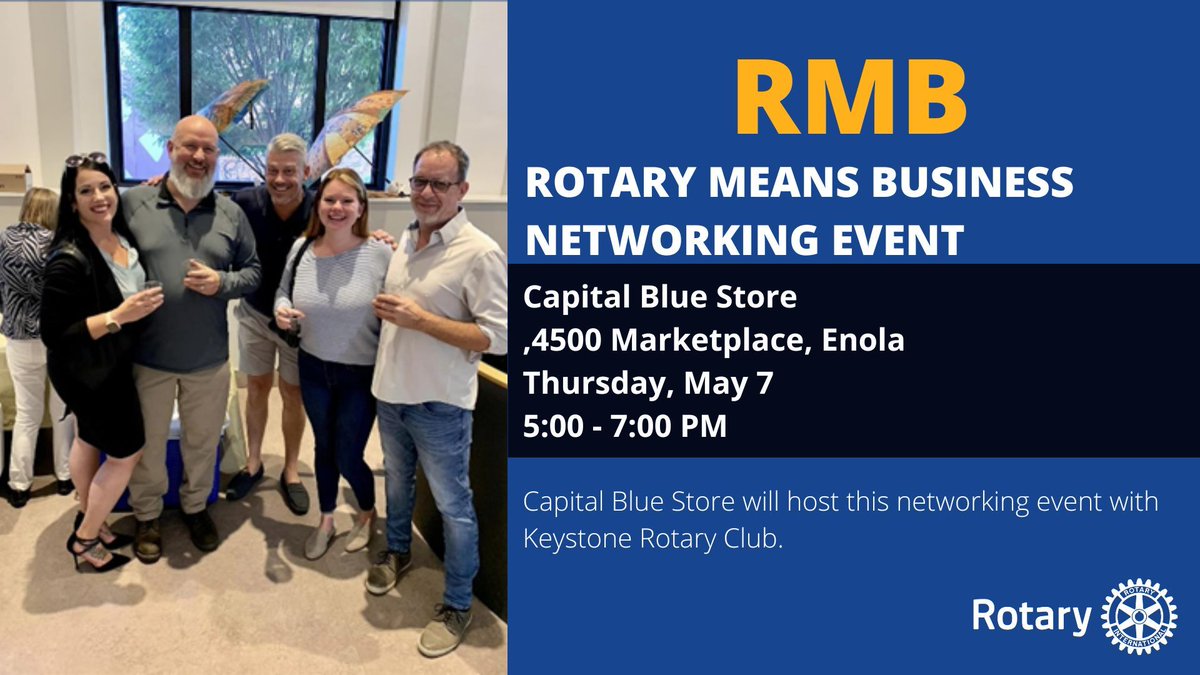 RMB

ROTARY MEANS BUSINESS NETWORKING EVENT

Capital Blue Store
,4500 Marketplace, Enola
Thursday, May 7
5:00 - 7:00 PM

Capital Blue Store will host this networking event with Keystone Rotary Club.

Rotary

ROTARY INTERNATIONAL